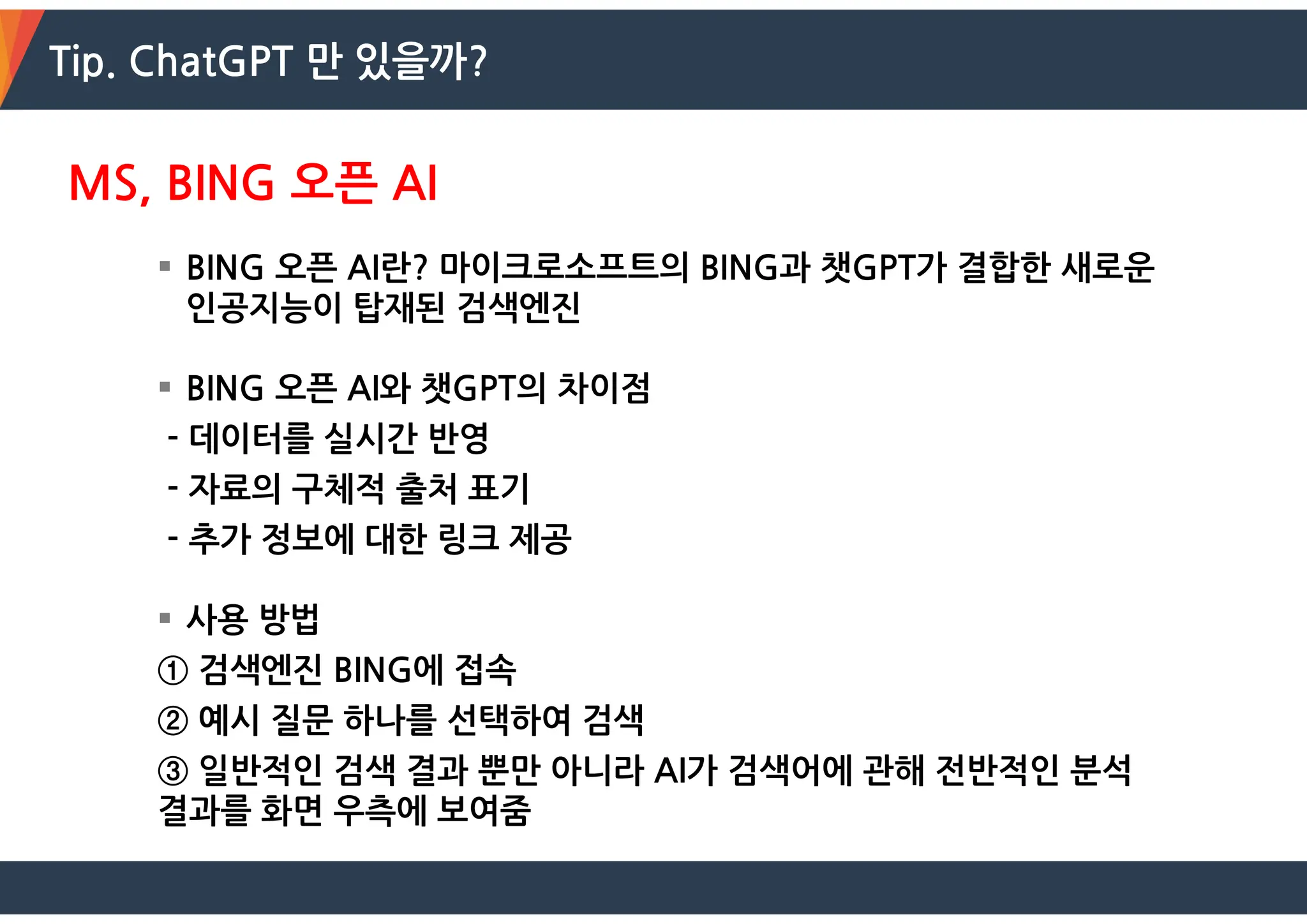 Tip. ChatGPT 만 있을까?

MS, BING 오픈 AI

▪ BING 오픈 AI란? 마이크로소프트의 BING과 챗GPT가 결합한 새로운 인공지능이 탑재된 검색엔진

▪ BING 오픈 AI와 챗GPT의 차이점
- 데이터를 실시간 반영
- 자료의 구체적 출처 표기
- 추가 정보에 대한 링크 제공

▪ 사용 방법
① 검색엔진 BING에 접속
② 예시 질문 하나를 선택하여 검색
③ 일반적인 검색 결과 뿐만 아니라 AI가 검색어에 관해 전반적인 분석 결과를 화면 우측에 보여줌